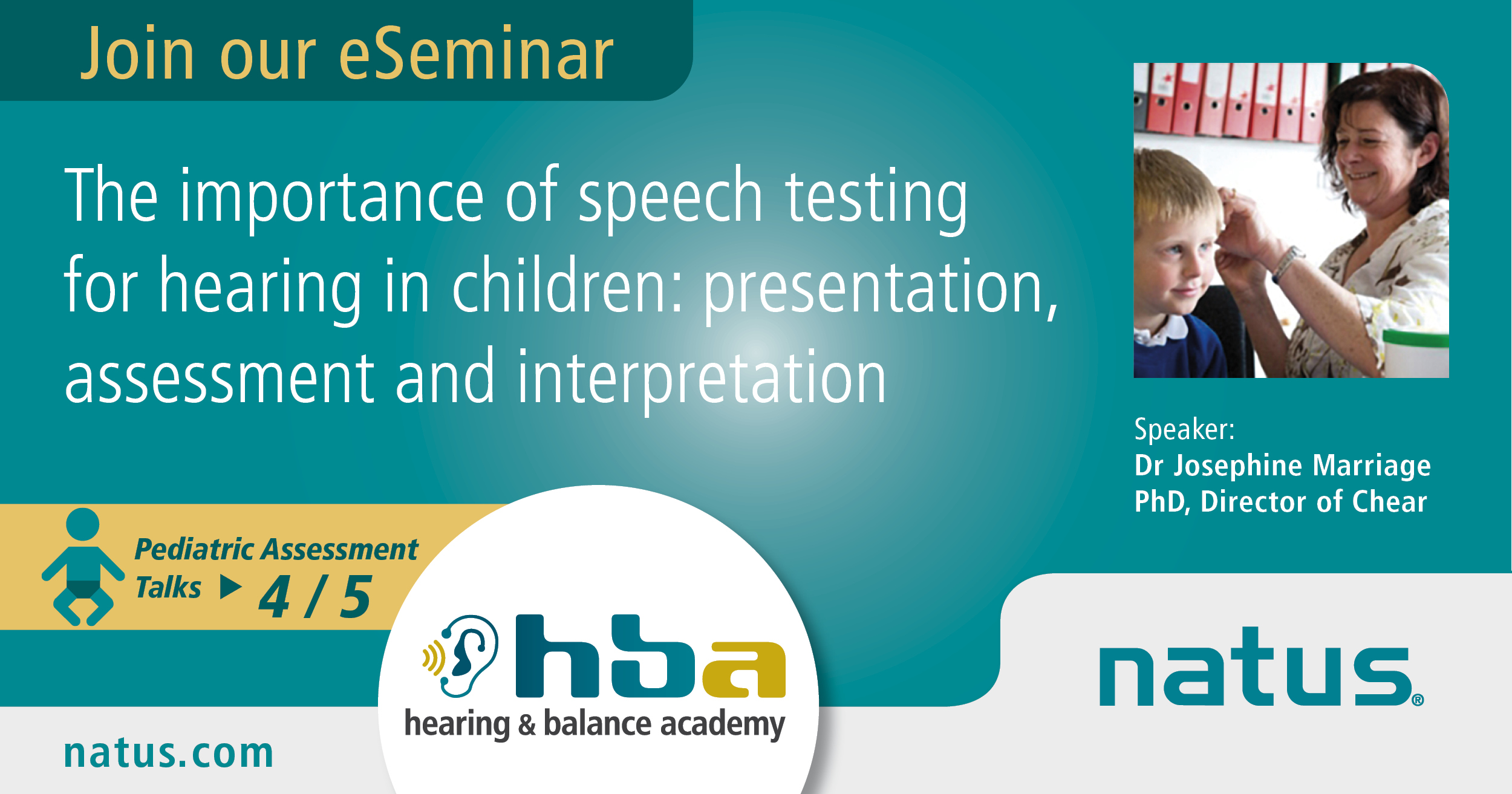 Join our eSeminar

The importance of speech testing for hearing in children: presentation, assessment and interpretation

Speaker:
Dr Josephine Marriage
PhD, Director of Chear

Pediatric Assessment Talks ▶ 4 / 5

hba
hearing & balance academy

natus®

natus.com